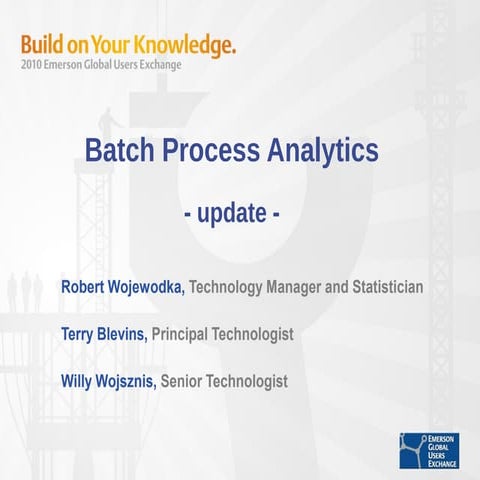 Build on Your Knowledge.
2010 Emerson Global Users Exchange

Batch Process Analytics

- update -

Robert Wojewodka, Technology Manager and Statistician

Terry Blevins, Principal Technologist

Willy Wojsznis, Senior Technologist

EMERSON GLOBAL USERS EXCHANGE